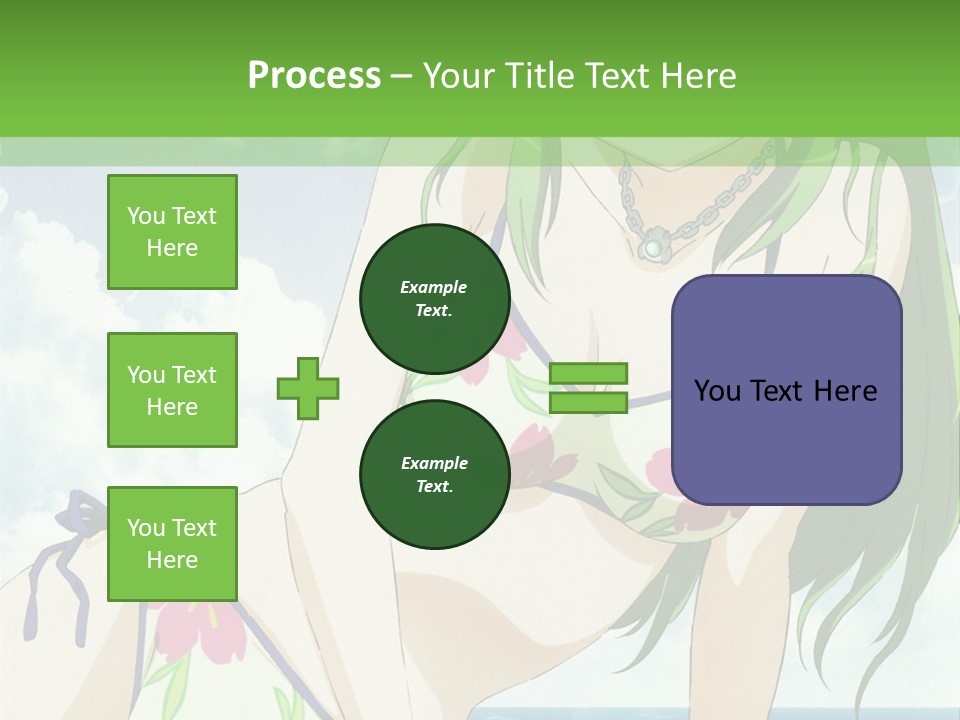 Process – Your Title Text Here

You Text Here

You Text Here

You Text Here

Example Text.

Example Text.

You Text Here